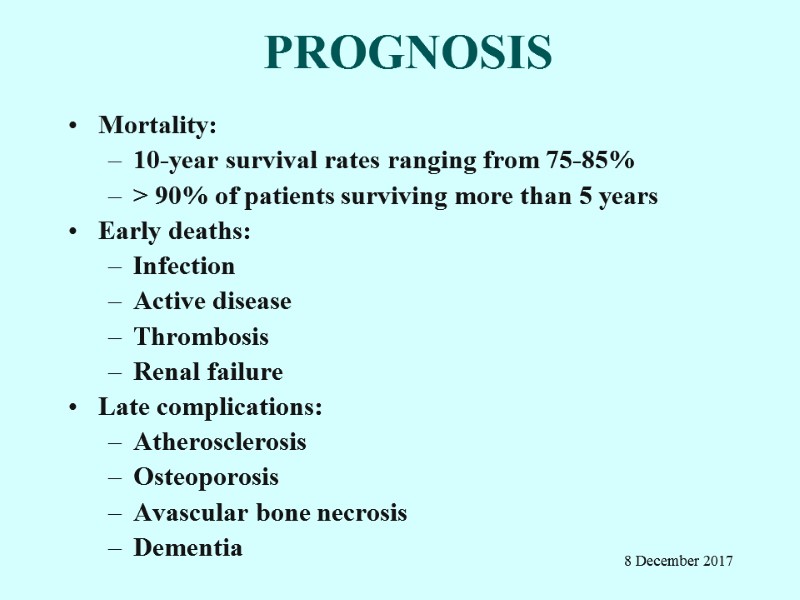 PROGNOSIS

• Mortality:
– 10-year survival rates ranging from 75-85%
– > 90% of patients surviving more than 5 years
• Early deaths:
– Infection
– Active disease
– Thrombosis
– Renal failure
• Late complications:
– Atherosclerosis
– Osteoporosis
– Avascular bone necrosis
– Dementia

8 December 2017